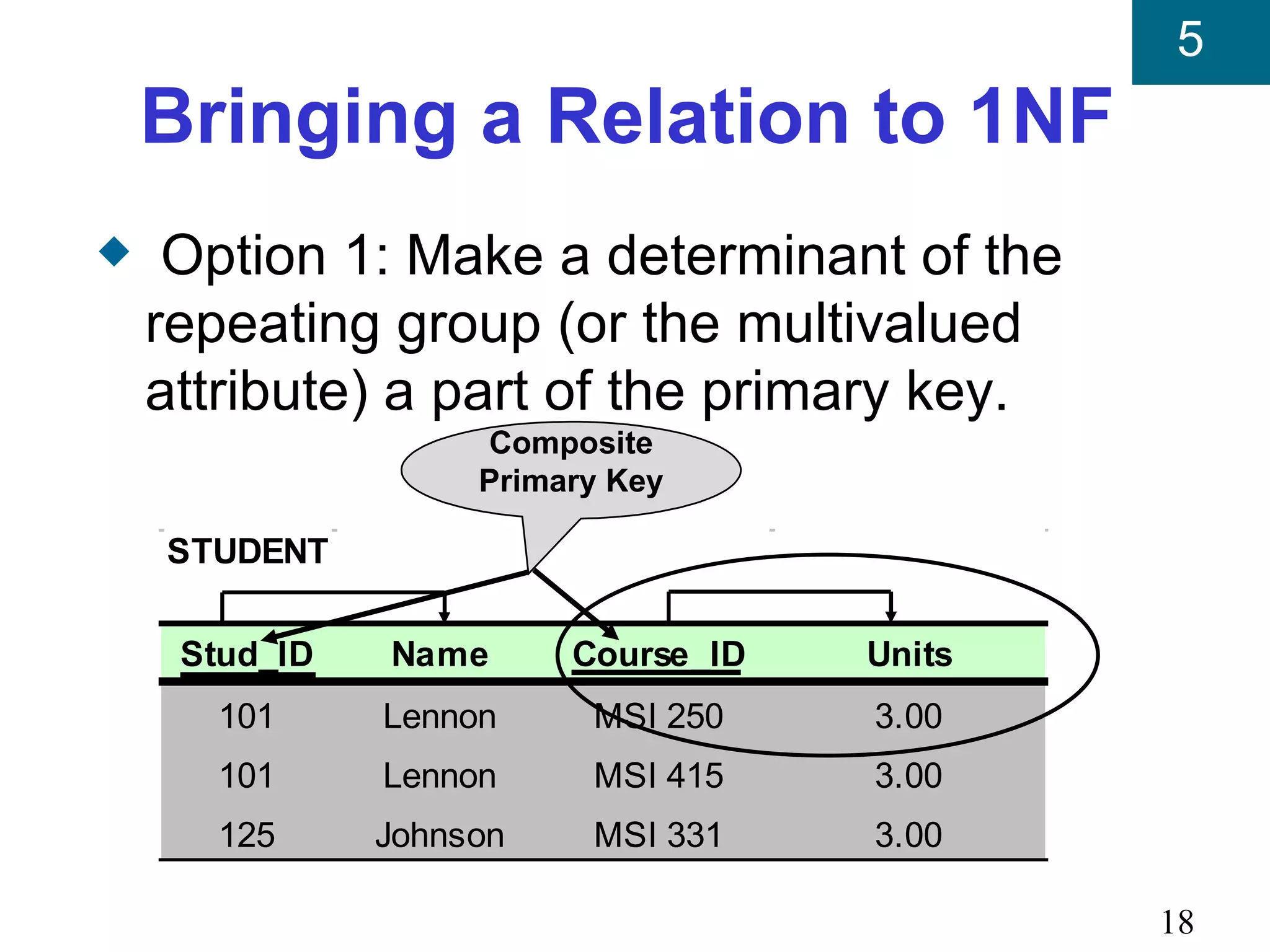 5

Bringing a Relation to 1NF

◆ Option 1: Make a determinant of the repeating group (or the multivalued attribute) a part of the primary key.

Composite Primary Key

STUDENT

| Stud_ID | Name | Course_ID | Units |
|---|---|---|---|
| 101 | Lennon | MSI 250 | 3.00 |
| 101 | Lennon | MSI 415 | 3.00 |
| 125 | Johnson | MSI 331 | 3.00 |

18